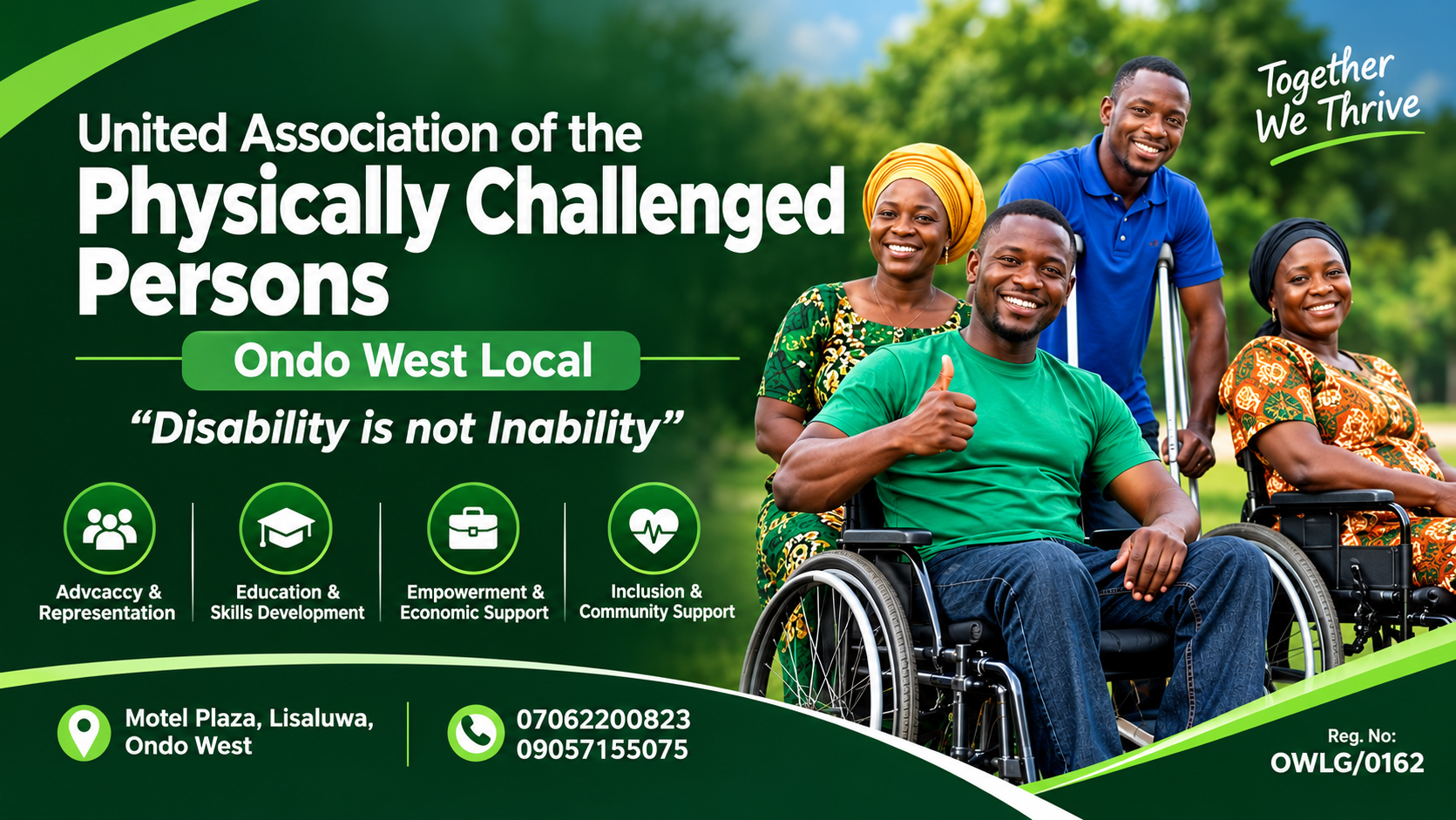 United Association of the
Physically Challenged
Persons

Ondo West Local

"Disability is not Inability"

Advcaccy &
Representation

Education &
Skills Development

Empowerment &
Economic Support

Inclusion &
Community Support

Together
We Thrive

Motel Plaza, Lisaluwa,
Ondo West

07062200823
09057155075

Reg. No:
OWLG/0162